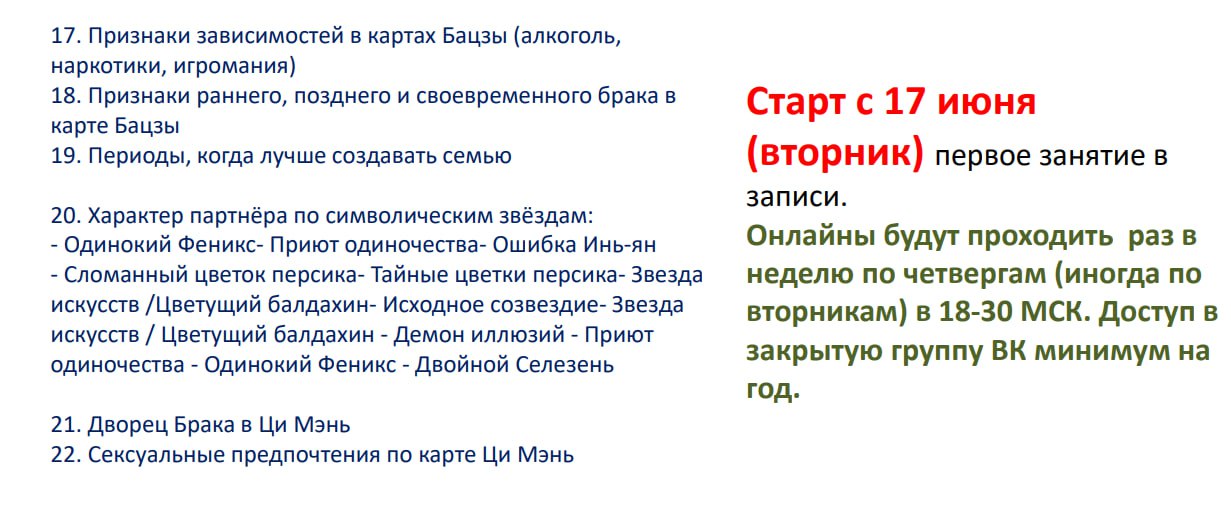 17. Признаки зависимостей в картах Бацзы (алкоголь, наркотики, игромания)
18. Признаки раннего, позднего и своевременного брака в карте Бацзы
19. Периоды, когда лучше создавать семью

20. Характер партнёра по символическим звёздам:
- Одинокий Феникс- Приют одиночества- Ошибка Инь-ян
- Сломанный цветок персика- Тайные цветки персика- Звезда искусств /Цветущий балдахин- Исходное созвездие- Звезда искусств / Цветущий балдахин - Демон иллюзий - Приют одиночества - Одинокий Феникс - Двойной Селезень

21. Дворец Брака в Ци Мэнь
22. Сексуальные предпочтения по карте Ци Мэнь

Старт с 17 июня (вторник) первое занятие в записи.
Онлайны будут проходить раз в неделю по четвергам (иногда по вторникам) в 18-30 МСК. Доступ в закрытую группу ВК минимум на год.